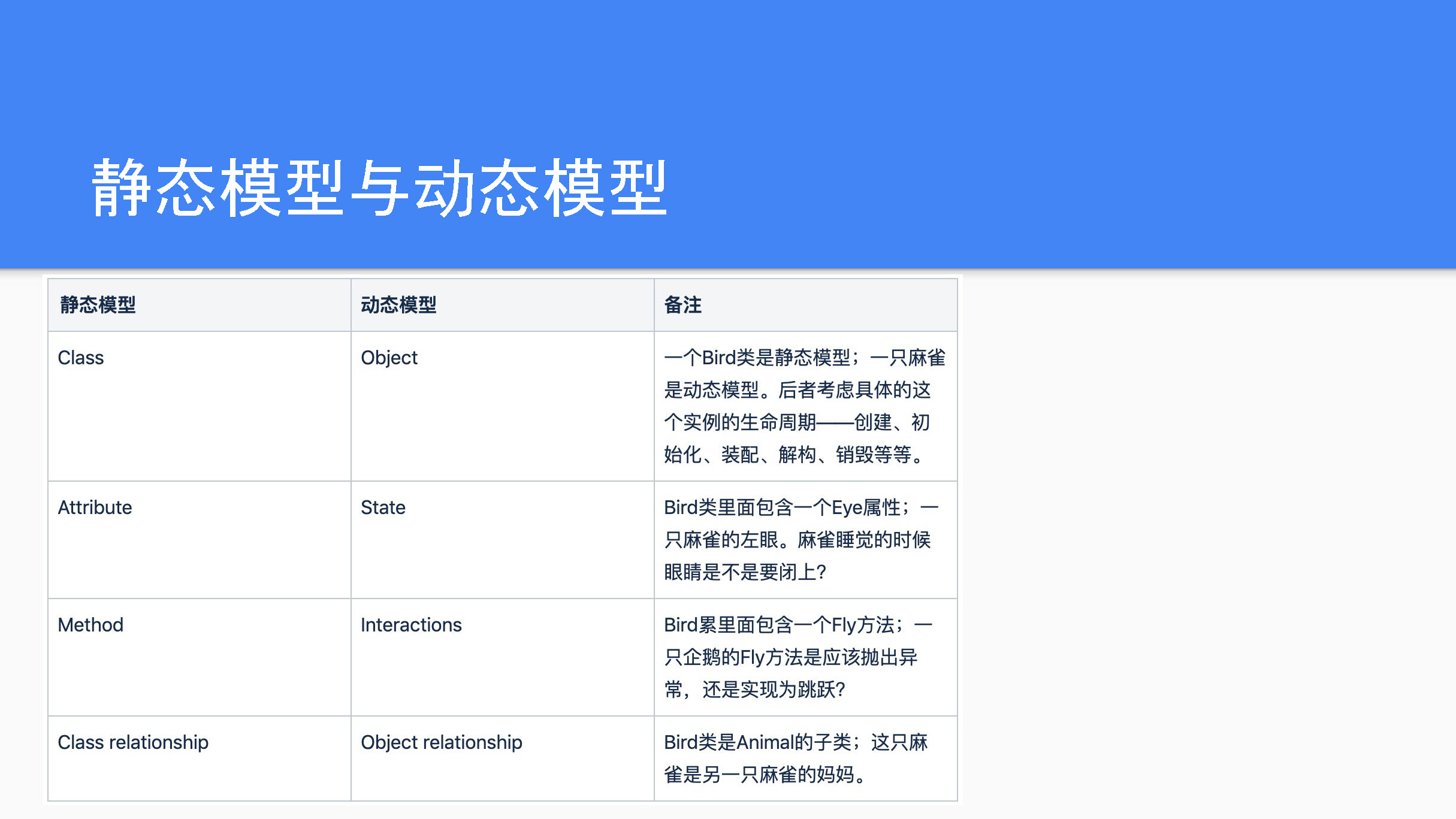 静态模型与动态模型

| 静态模型 | 动态模型 | 备注 |
|---|---|---|
| Class | Object | 一个Bird类是静态模型；一只麻雀是动态模型。后者考虑具体的这个实例的生命周期——创建、初始化、装配、解构、销毁等等。 |
| Attribute | State | Bird类里面包含一个Eye属性；一只麻雀的左眼。麻雀睡觉的时候眼睛是不是要闭上? |
| Method | Interactions | Bird累里面包含一个Fly方法；一只企鹅的Fly方法是应该抛出异常，还是实现为跳跃? |
| Class relationship | Object relationship | Bird类是Animal的子类；这只麻雀是另一只麻雀的妈妈。 |